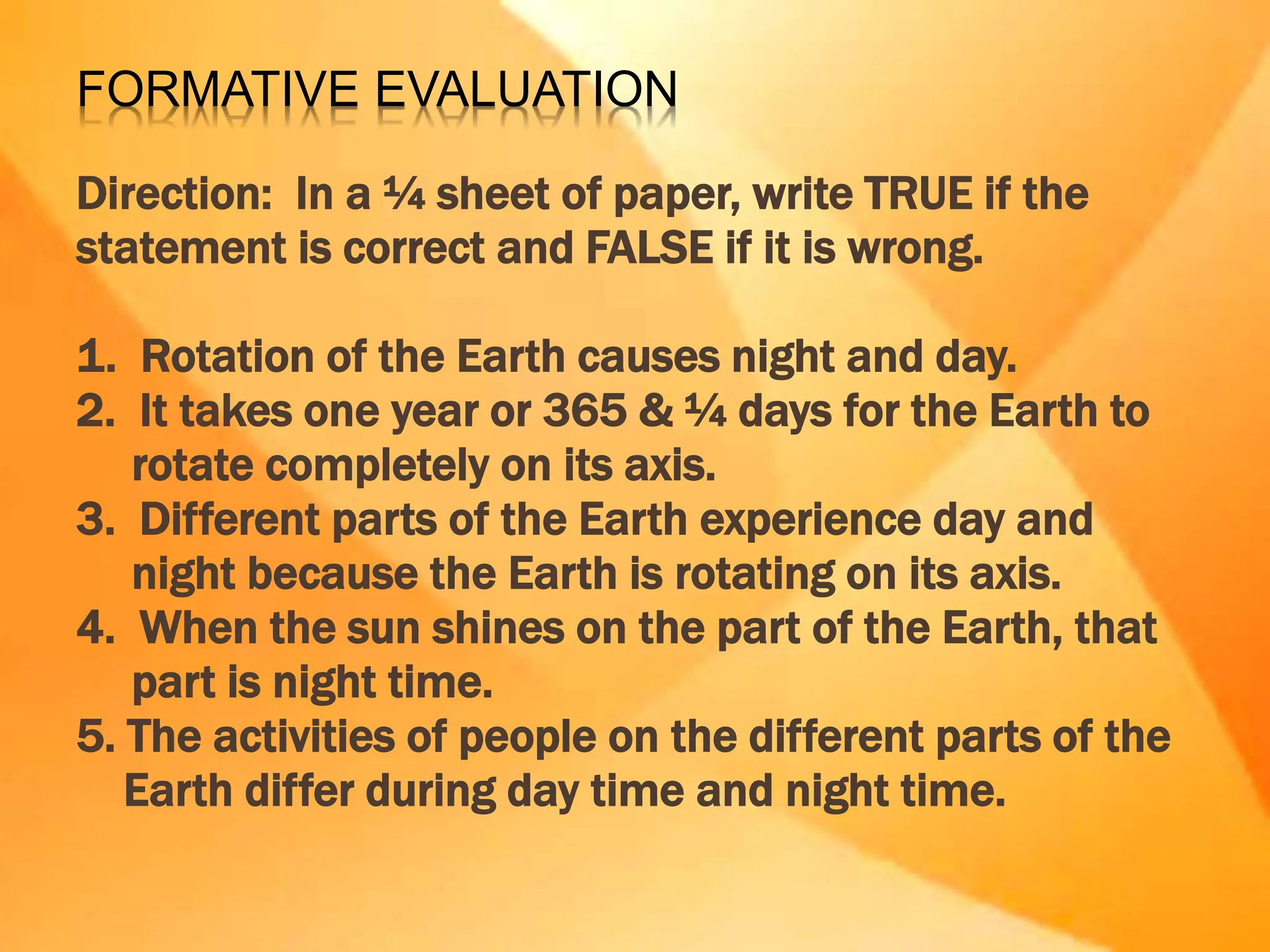 FORMATIVE EVALUATION

Direction: In a ¼ sheet of paper, write TRUE if the statement is correct and FALSE if it is wrong.

1. Rotation of the Earth causes night and day.
2. It takes one year or 365 & ¼ days for the Earth to rotate completely on its axis.
3. Different parts of the Earth experience day and night because the Earth is rotating on its axis.
4. When the sun shines on the part of the Earth, that part is night time.
5. The activities of people on the different parts of the Earth differ during day time and night time.